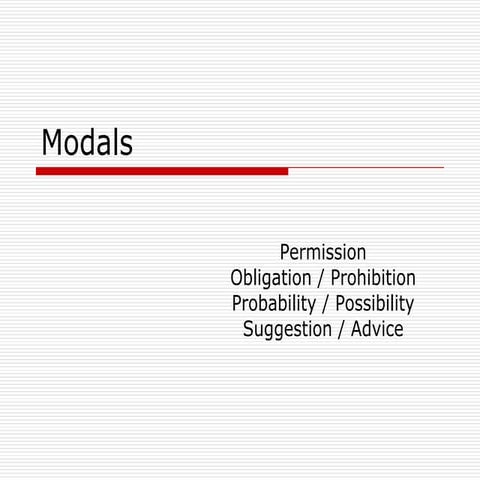 Modals

Permission
Obligation / Prohibition
Probability / Possibility
Suggestion / Advice